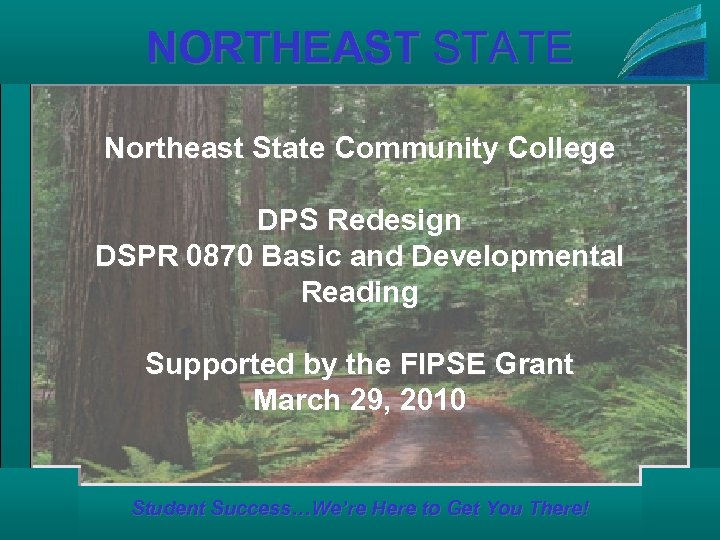 NORTHEAST STATE

Northeast State Community College

DPS Redesign
DSPR 0870 Basic and Developmental Reading

Supported by the FIPSE Grant
March 29, 2010

Student Success…We're Here to Get You There!